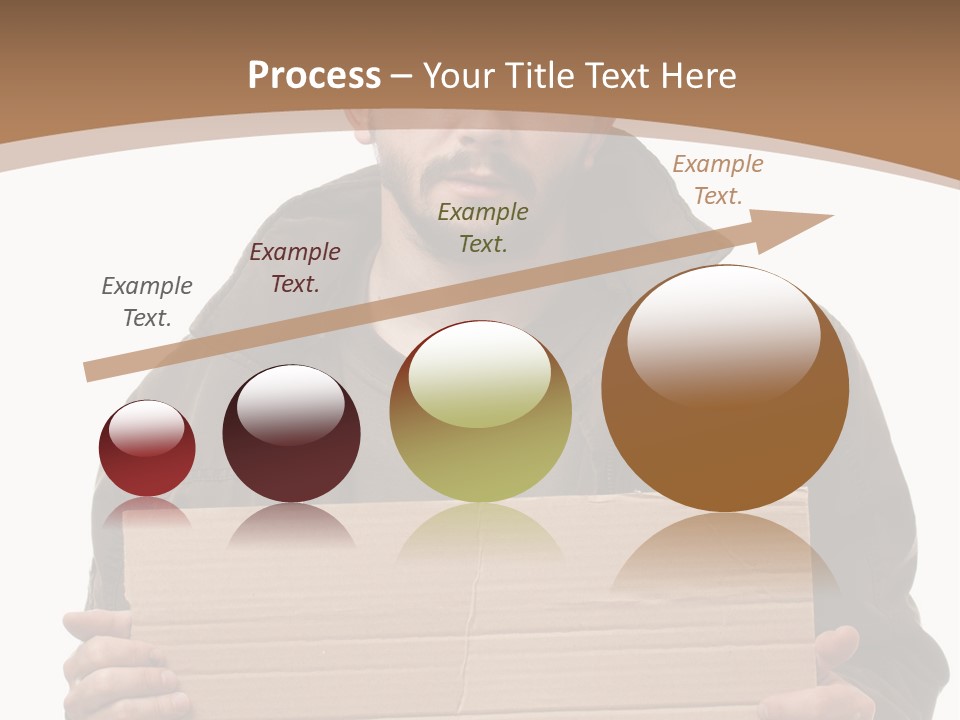 Process – Your Title Text Here

Example Text.

Example Text.

Example Text.

Example Text.